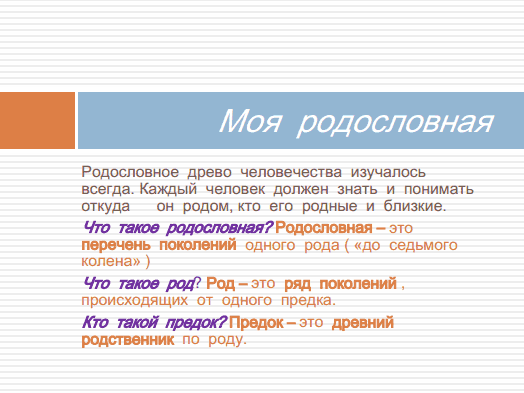 Моя родословная

Родословное древо человечества изучалось всегда. Каждый человек должен знать и понимать откуда он родом, кто его родные и близкие.

Что такое родословная? Родословная – это перечень поколений одного рода ( «до седьмого колена» )

Что такое род? Род – это ряд поколений , происходящих от одного предка.

Кто такой предок? Предок – это древний родственник по роду.